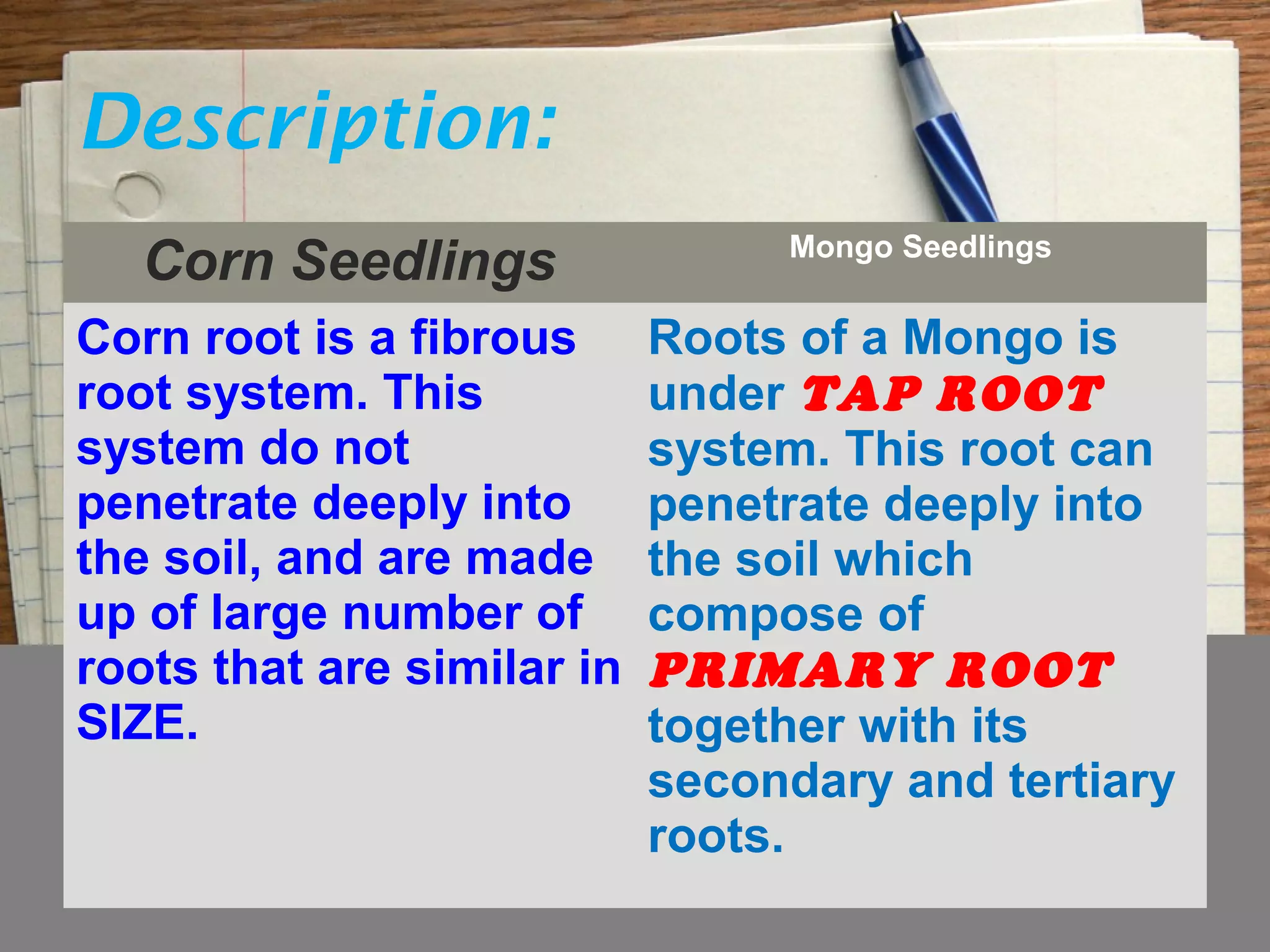 Description:

| Corn Seedlings | Mongo Seedlings |
|---|---|
| Corn root is a fibrous root system. This system do not penetrate deeply into the soil, and are made up of large number of roots that are similar in SIZE. | Roots of a Mongo is under TAP ROOT system. This root can penetrate deeply into the soil which compose of PRIMARY ROOT together with its secondary and tertiary roots. |